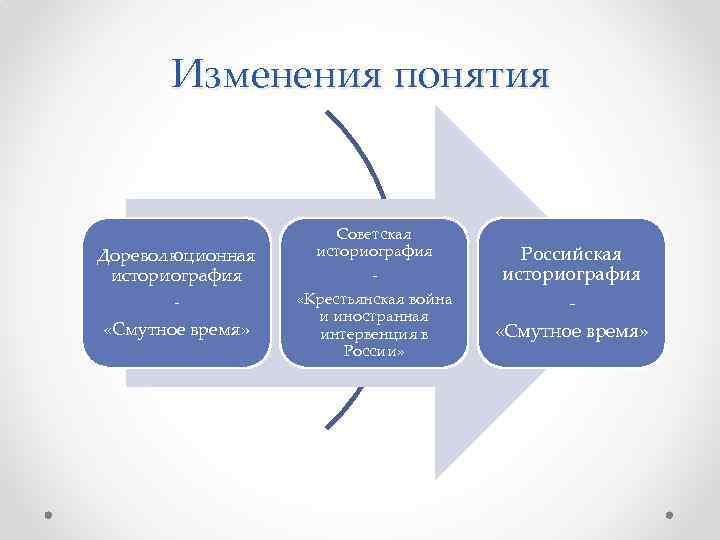 Изменения понятия

Дореволюционная историография
-
«Смутное время»

Советская историография
-
«Крестьянская война и иностранная интервенция в России»

Российская историография
-
«Смутное время»